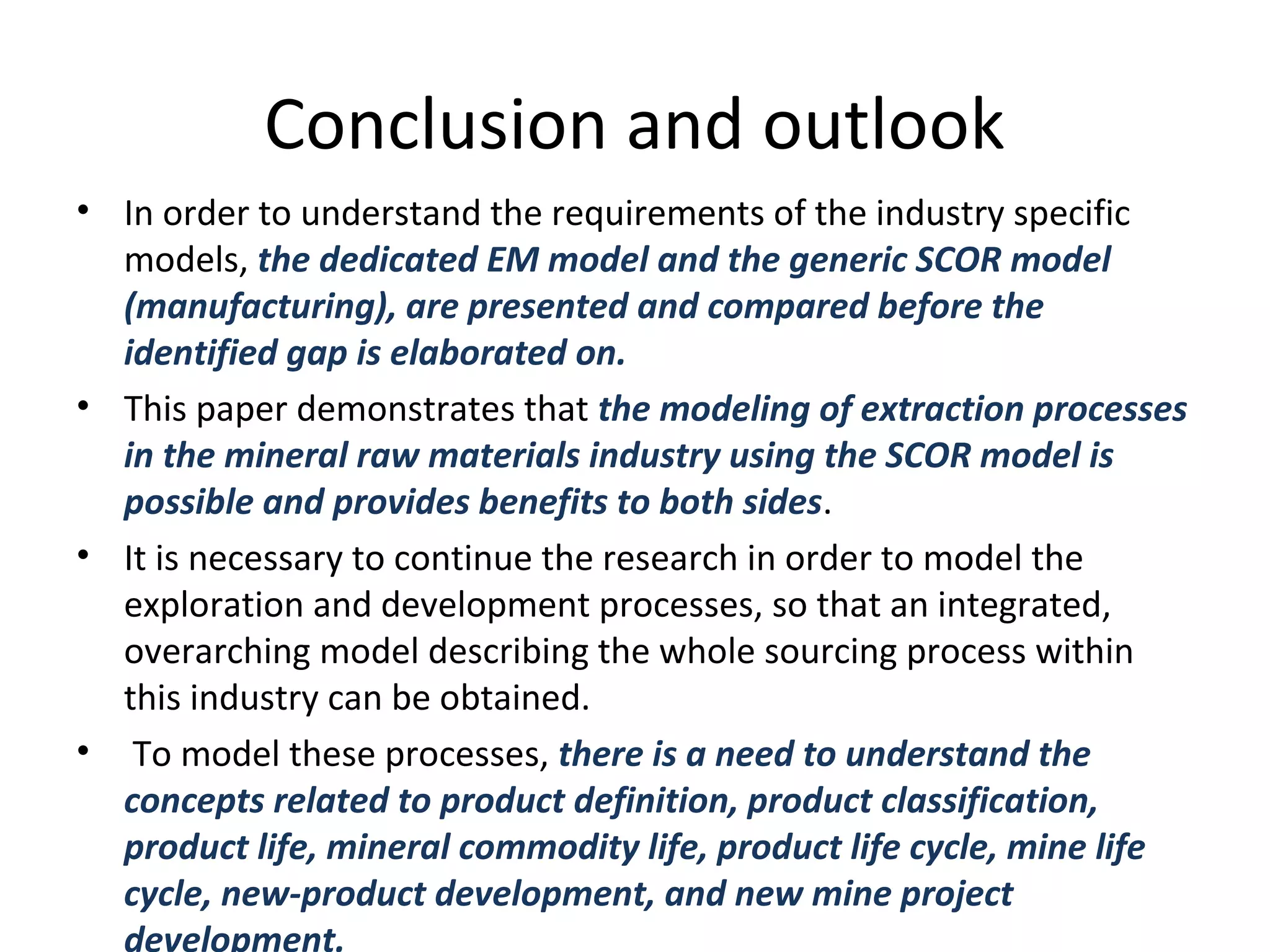 Conclusion and outlook

• In order to understand the requirements of the industry specific models, the dedicated EM model and the generic SCOR model (manufacturing), are presented and compared before the identified gap is elaborated on.

• This paper demonstrates that the modeling of extraction processes in the mineral raw materials industry using the SCOR model is possible and provides benefits to both sides.

• It is necessary to continue the research in order to model the exploration and development processes, so that an integrated, overarching model describing the whole sourcing process within this industry can be obtained.

• To model these processes, there is a need to understand the concepts related to product definition, product classification, product life, mineral commodity life, product life cycle, mine life cycle, new-product development, and new mine project development.